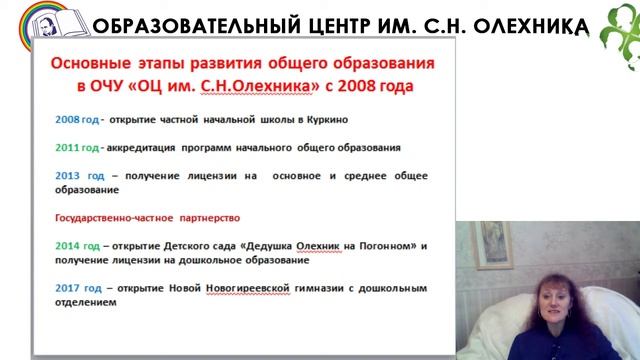 ОБРАЗОВАТЕЛЬНЫЙ ЦЕНТР ИМ. С.Н. ОЛЕХНИКА

Основные этапы развития общего образования в ОЧУ «ОЦ им. С.Н.Олехника» с 2008 года

2008 год - открытие частной начальной школы в Куркино

2011 год - аккредитация программ начального общего образования

2013 год – получение лицензии на основное и среднее общее образование

Государственно-частное партнерство

2014 год – открытие Детского сада «Дедушка Олехник на Погонном» и получение лицензии на дошкольное образование

2017 год – открытие Новой Новогиреевской гимназии с дошкольным отделением